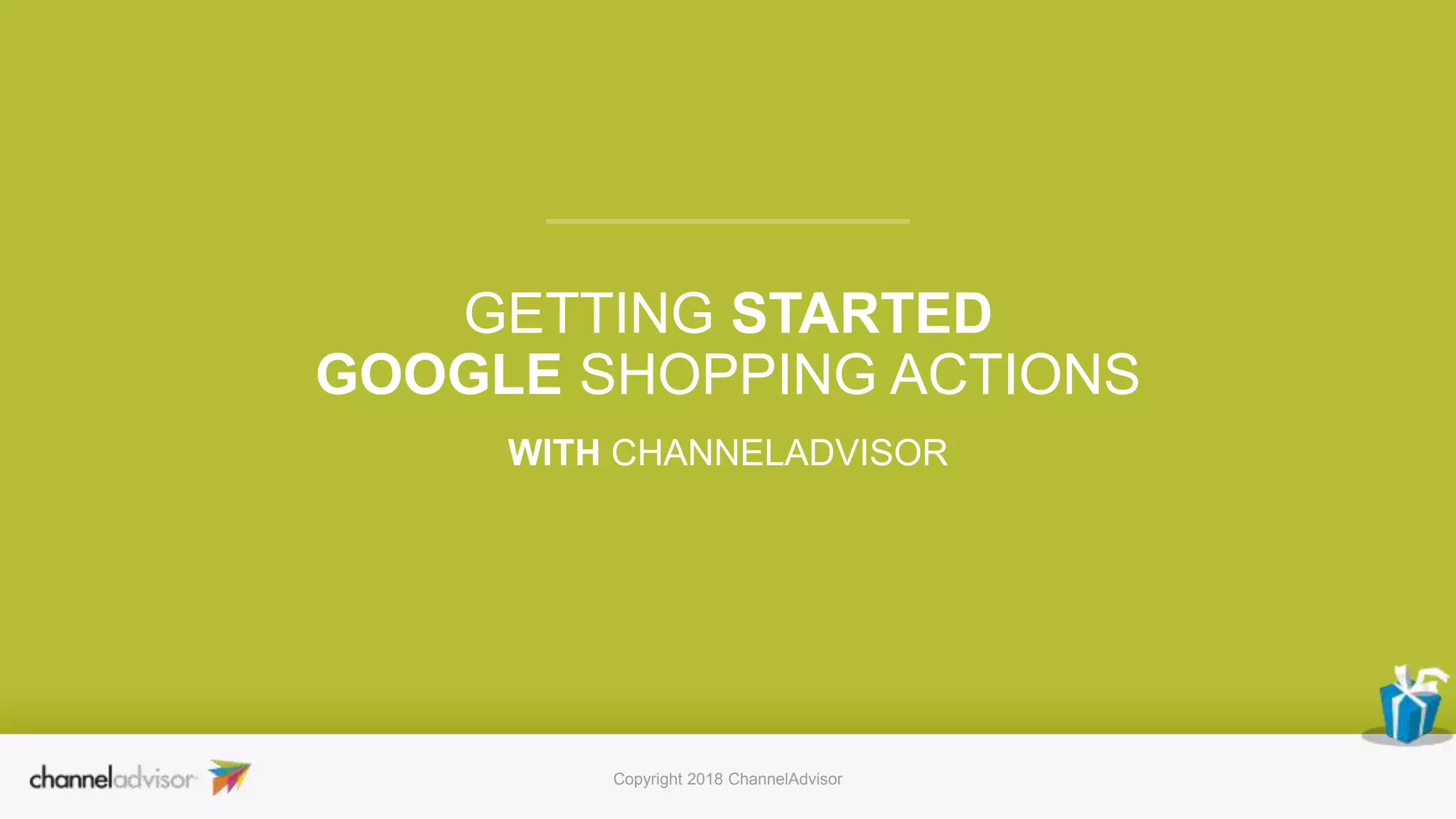 GETTING STARTED
GOOGLE SHOPPING ACTIONS

WITH CHANNELADVISOR

channeladvisor

Copyright 2018 ChannelAdvisor